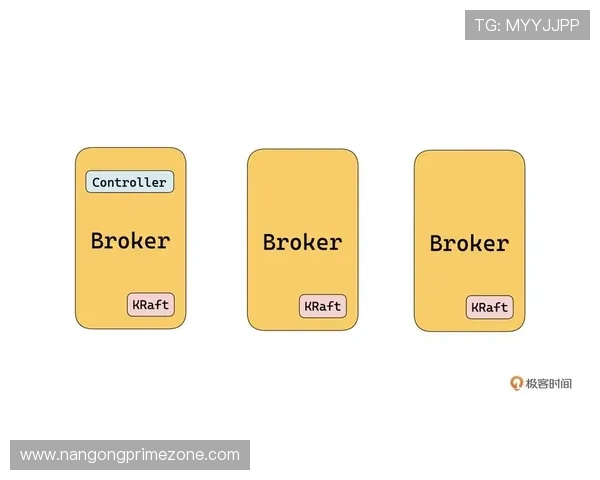 TG: MYYJJPP

Controller

Broker

KRaft

Broker

KRaft

Broker

KRaft

极客时间

www.nangongprimezone.com